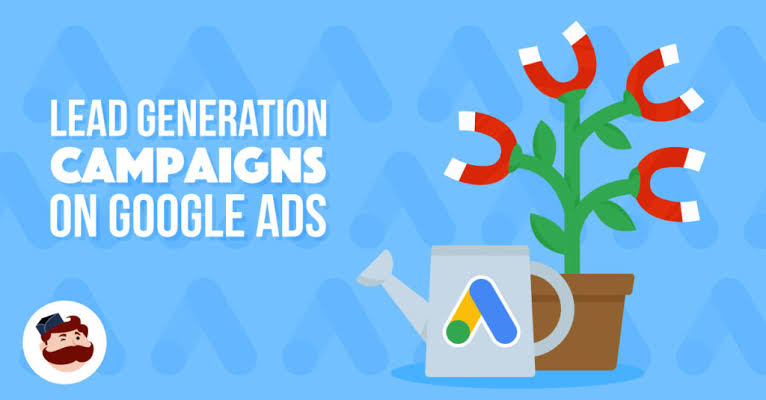 LEAD GENERATION CAMPAIGNS ON GOOGLE ADS